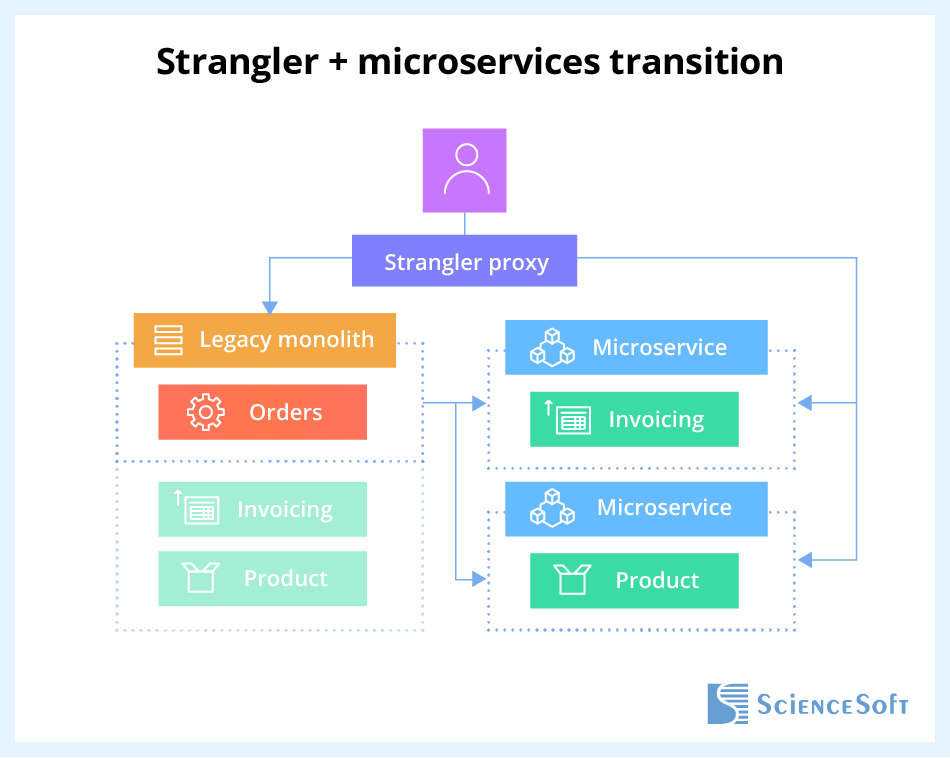 Strangler + microservices transition

Strangler proxy

Legacy monolith

Orders

Invoicing

Product

Microservice

Invoicing

Microservice

Product

ScienceSoft